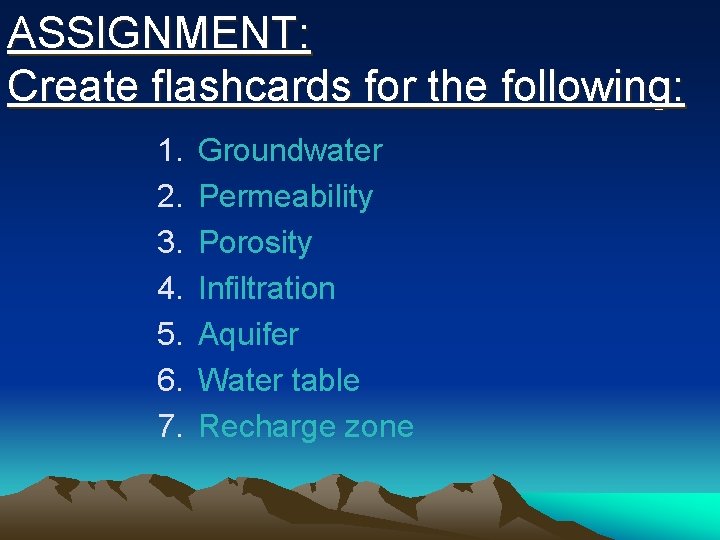 ASSIGNMENT:
Create flashcards for the following:

1. Groundwater
2. Permeability
3. Porosity
4. Infiltration
5. Aquifer
6. Water table
7. Recharge zone